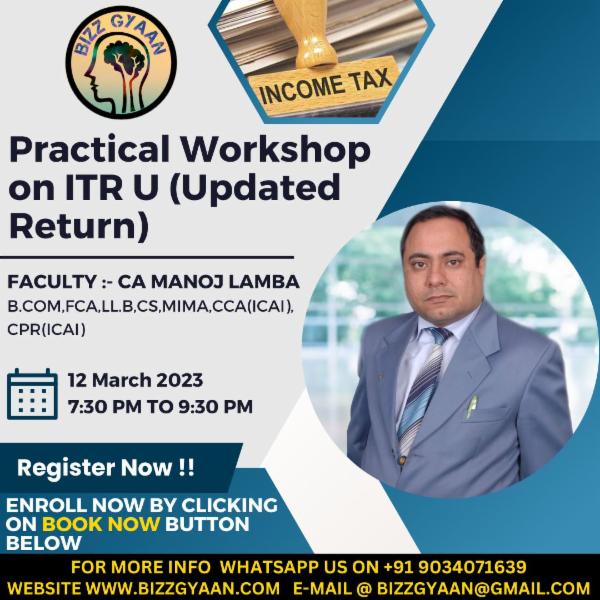 BIZZ GYAAN

INCOME TAX

Practical Workshop on ITR U (Updated Return)

FACULTY :- CA MANOJ LAMBA
B.COM,FCA,LL.B,CS,MIMA,CCA(ICAI), CPR(ICAI)

12 March 2023
7:30 PM TO 9:30 PM

Register Now !!

ENROLL NOW BY CLICKING ON BOOK NOW BUTTON BELOW

FOR MORE INFO WHATSAPP US ON +91 9034071639
WEBSITE WWW.BIZZGYAAN.COM E-MAIL @ BIZZGYAAN@GMAIL.COM